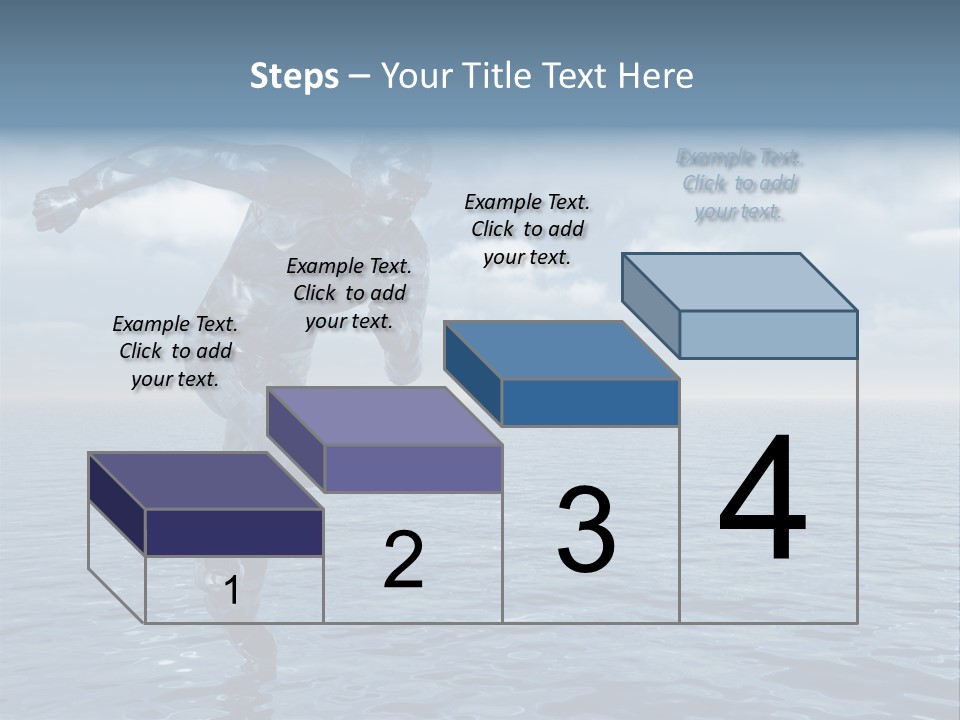 Steps – Your Title Text Here

Example Text. Click to add your text.

Example Text. Click to add your text.

Example Text. Click to add your text.

Example Text. Click to add your text.

1

2

3

4